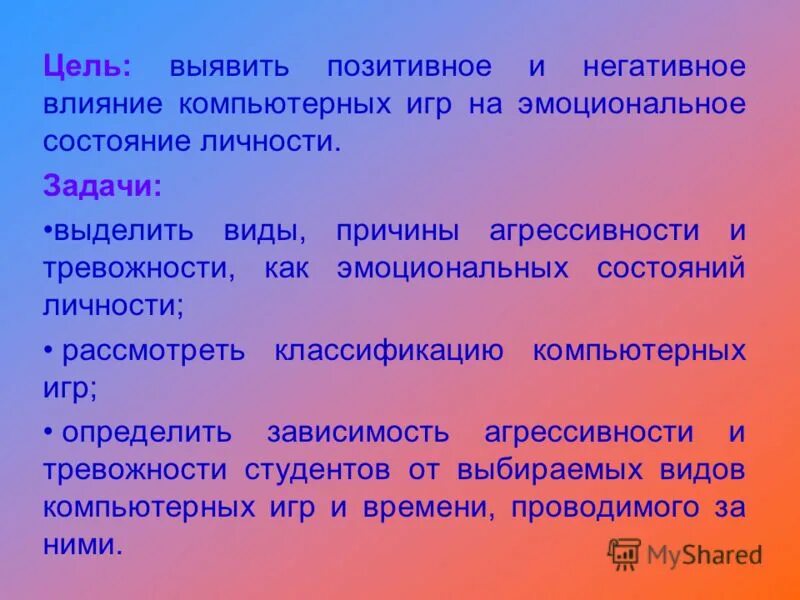 Цель: выявить позитивное и негативное влияние компьютерных игр на эмоциональное состояние личности.

Задачи:

•выделить виды, причины агрессивности и тревожности, как эмоциональных состояний личности;

• рассмотреть классификацию компьютерных игр;

• определить зависимость агрессивности и тревожности студентов от выбираемых видов компьютерных игр и времени, проводимого за ними.

MyShared